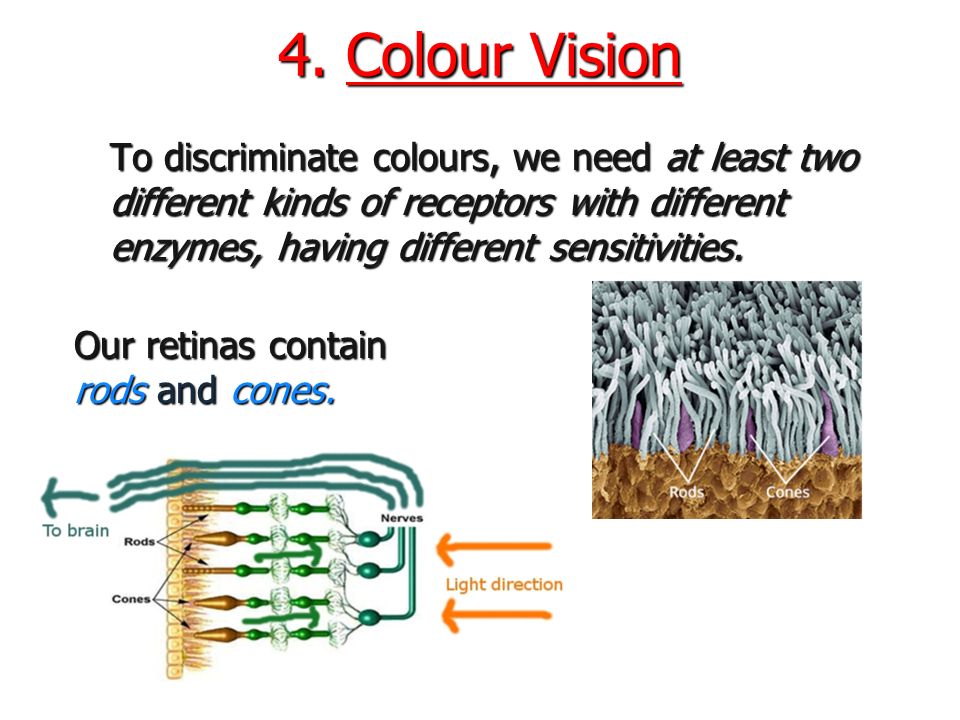 4. Colour Vision

To discriminate colours, we need at least two different kinds of receptors with different enzymes, having different sensitivities.

Our retinas contain rods and cones.

Rods
Cones

To brain
Rods
Cones
Nerves
Light direction